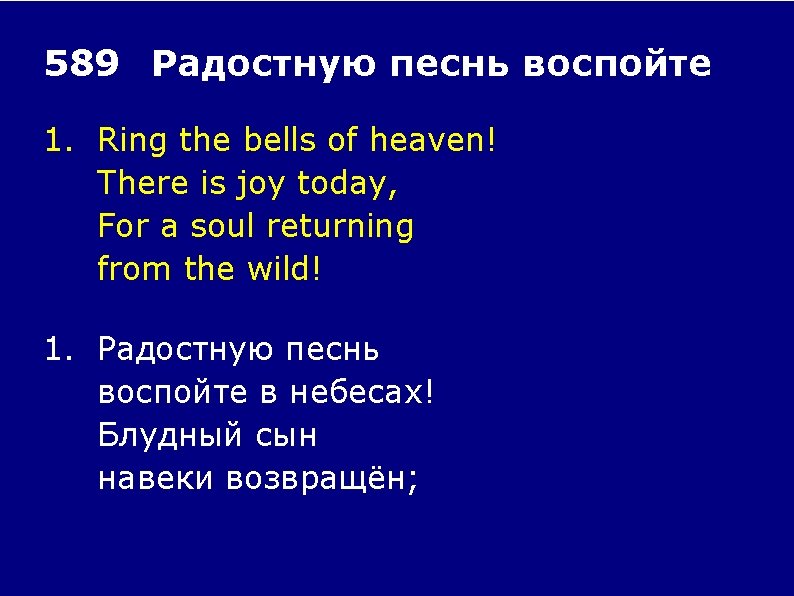 589 Радостную песнь воспойте

1. Ring the bells of heaven!
There is joy today,
For a soul returning
from the wild!

1. Радостную песнь
воспойте в небесах!
Блудный сын
навеки возвращён;